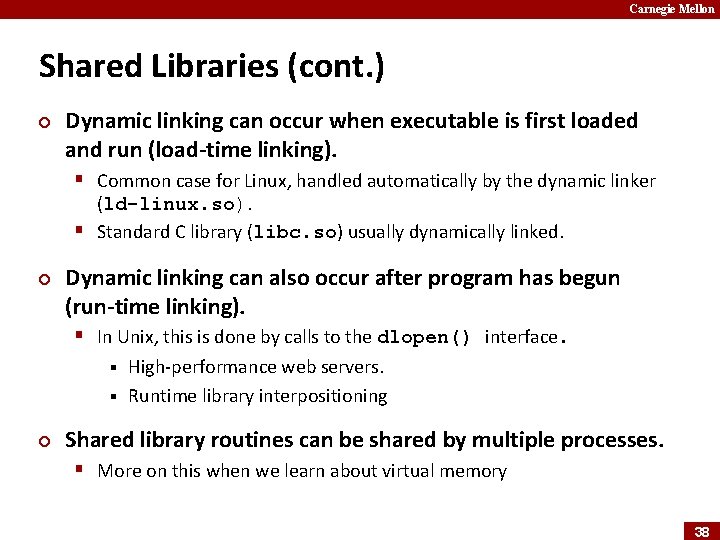 Carnegie Mellon

Shared Libraries (cont.)

Dynamic linking can occur when executable is first loaded and run (load-time linking).

Common case for Linux, handled automatically by the dynamic linker (ld-linux.so).

Standard C library (libc.so) usually dynamically linked.

Dynamic linking can also occur after program has begun (run-time linking).

In Unix, this is done by calls to the dlopen() interface.

High-performance web servers.

Runtime library interpositioning

Shared library routines can be shared by multiple processes.

More on this when we learn about virtual memory

38